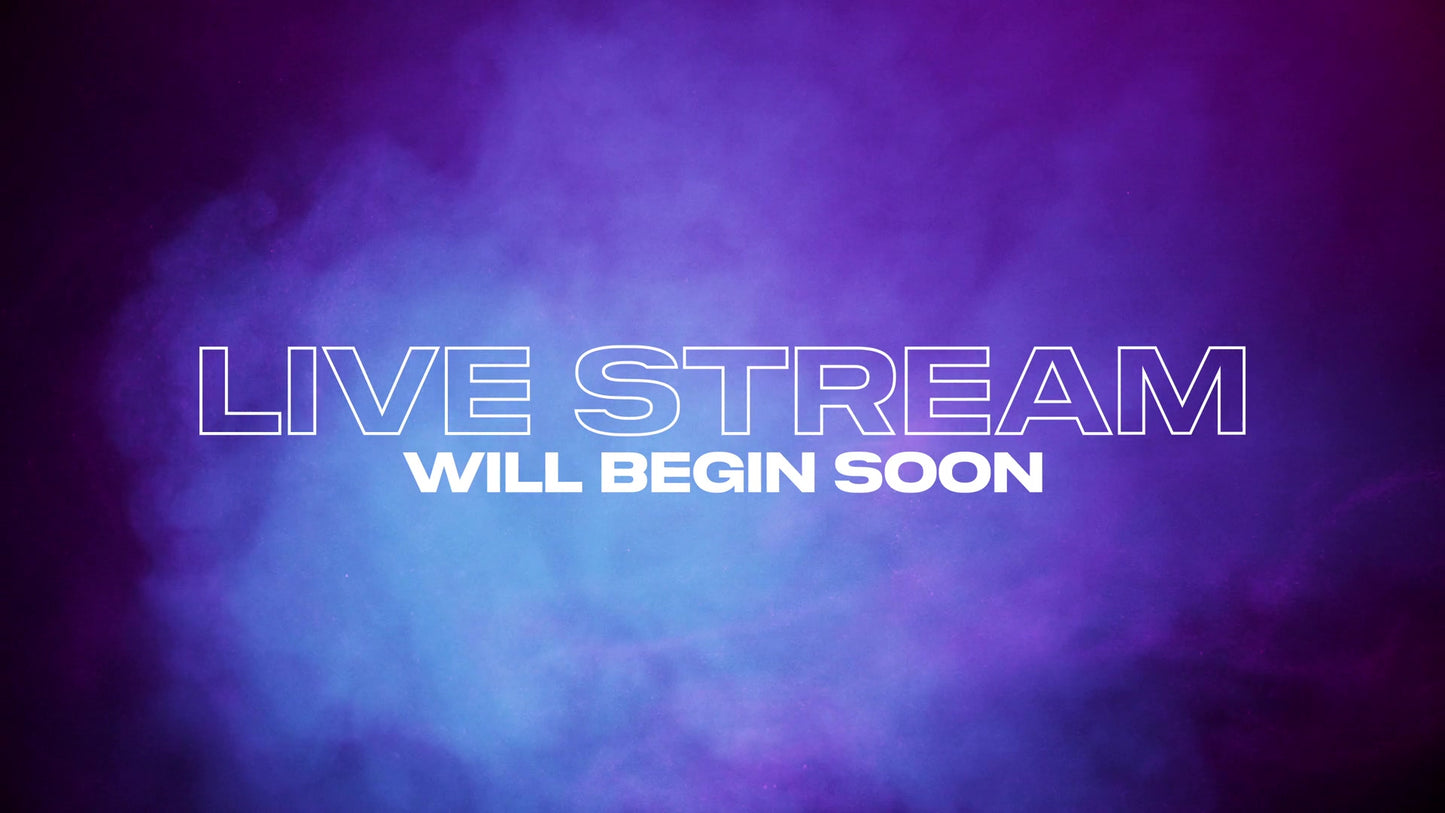 LIVE STREAM
WILL BEGIN SOON